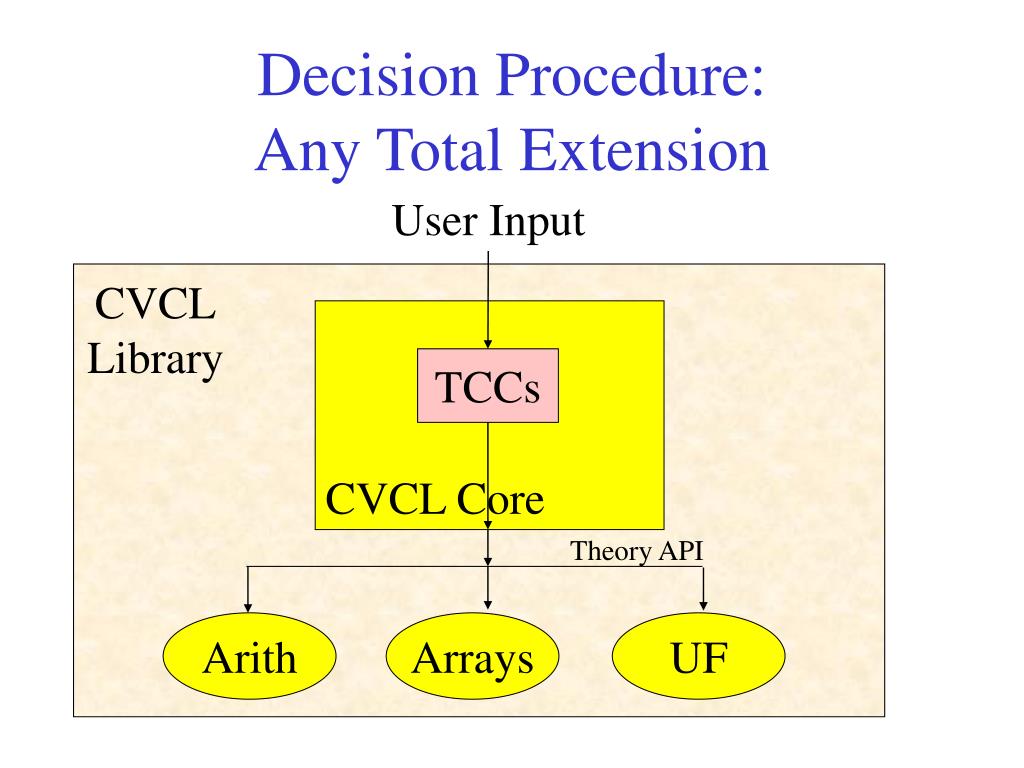 Decision Procedure:
Any Total Extension

User Input

CVCL Library

TCCs

CVCL Core

Theory API

Arith

Arrays

UF